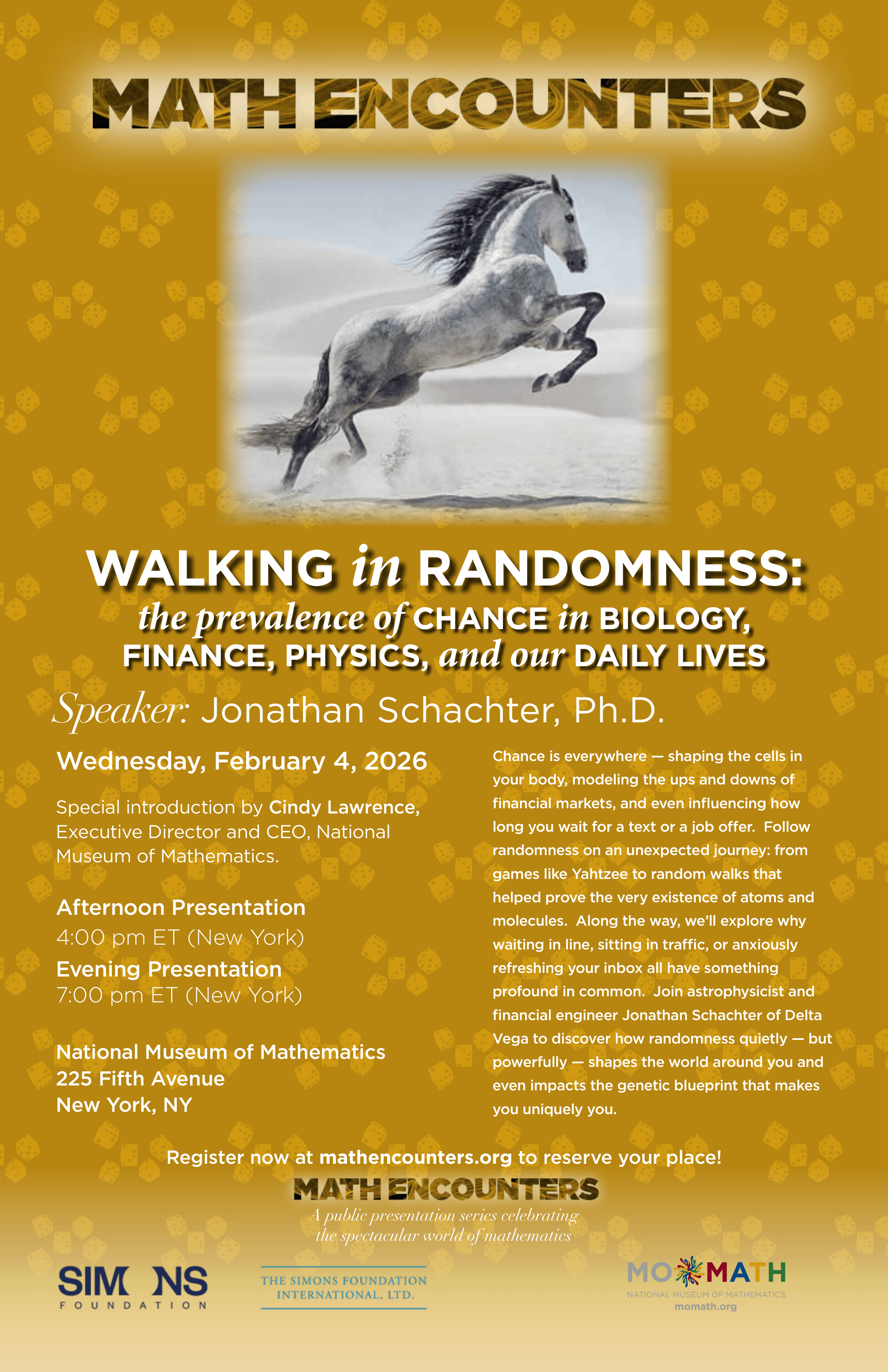 MATH ENCOUNTERS

WALKING in RANDOMNESS:
the prevalence of CHANCE in BIOLOGY, FINANCE, PHYSICS, and our DAILY LIVES

Speaker: Jonathan Schachter, Ph.D.

Wednesday, February 4, 2026

Special introduction by Cindy Lawrence, Executive Director and CEO, National Museum of Mathematics.

Afternoon Presentation
4:00 pm ET (New York)
Evening Presentation
7:00 pm ET (New York)

National Museum of Mathematics
225 Fifth Avenue
New York, NY

Chance is everywhere — shaping the cells in your body, modeling the ups and downs of financial markets, and even influencing how long you wait for a text or a job offer. Follow randomness on an unexpected journey: from games like Yahtzee to random walks that helped prove the very existence of atoms and molecules. Along the way, we'll explore why waiting in line, sitting in traffic, or anxiously refreshing your inbox all have something profound in common. Join astrophysicist and financial engineer Jonathan Schachter of Delta Vega to discover how randomness quietly — but powerfully — shapes the world around you and even impacts the genetic blueprint that makes you uniquely you.

Register now at mathencounters.org to reserve your place!

MATH ENCOUNTERS
A public presentation series celebrating the spectacular world of mathematics

SIMONS FOUNDATION

THE SIMONS FOUNDATION INTERNATIONAL, LTD.

MOMATH
NATIONAL MUSEUM OF MATHEMATICS
momath.org